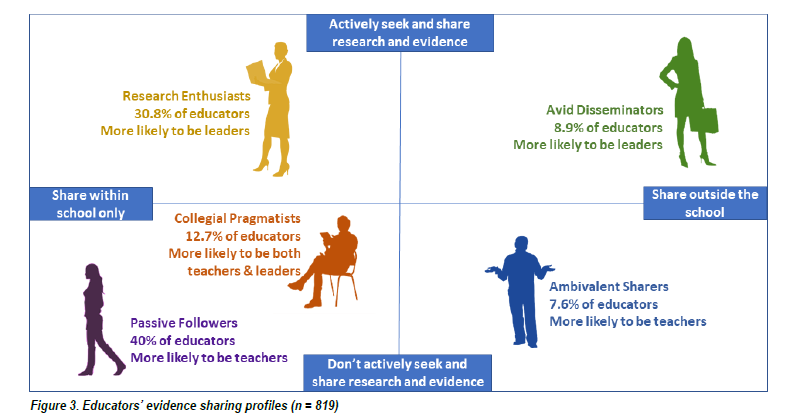 Actively seek and share research and evidence

Research Enthusiasts
30.8% of educators
More likely to be leaders

Avid Disseminators
8.9% of educators
More likely to be leaders

Share within school only

Share outside the school

Collegial Pragmatists
12.7% of educators
More likely to be both teachers & leaders

Ambivalent Sharers
7.6% of educators
More likely to be teachers

Passive Followers
40% of educators
More likely to be teachers

Don't actively seek and share research and evidence

Figure 3. Educators' evidence sharing profiles (n = 819)